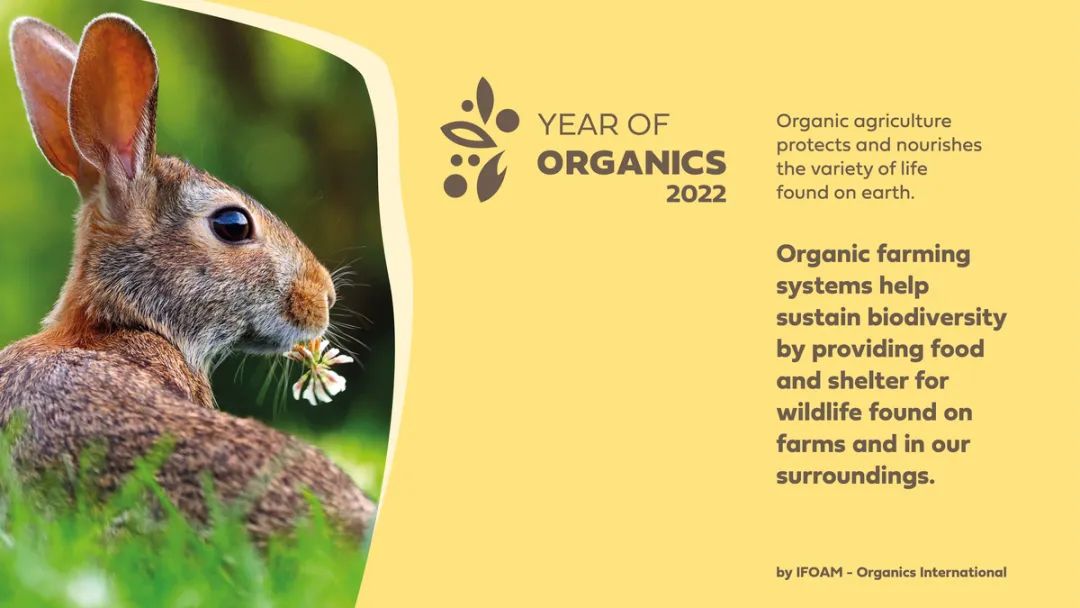 YEAR OF
ORGANICS
2022

Organic agriculture protects and nourishes the variety of life found on earth.

Organic farming systems help sustain biodiversity by providing food and shelter for wildlife found on farms and in our surroundings.

by IFOAM - Organics International